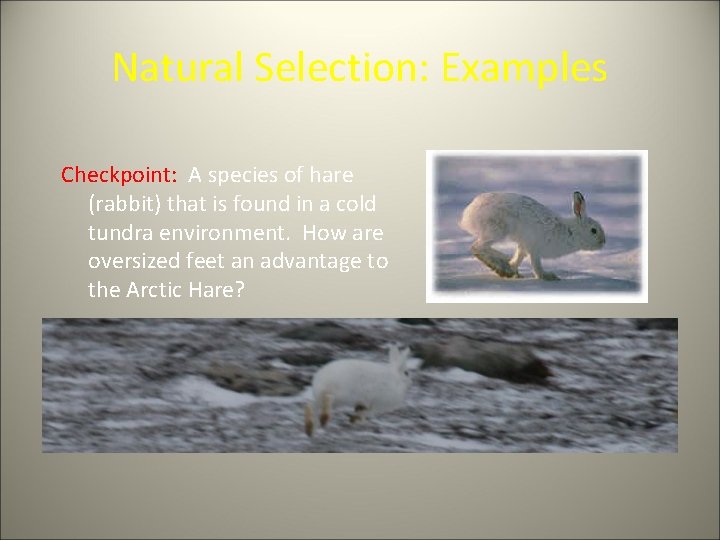 Natural Selection: Examples

Checkpoint: A species of hare (rabbit) that is found in a cold tundra environment. How are oversized feet an advantage to the Arctic Hare?